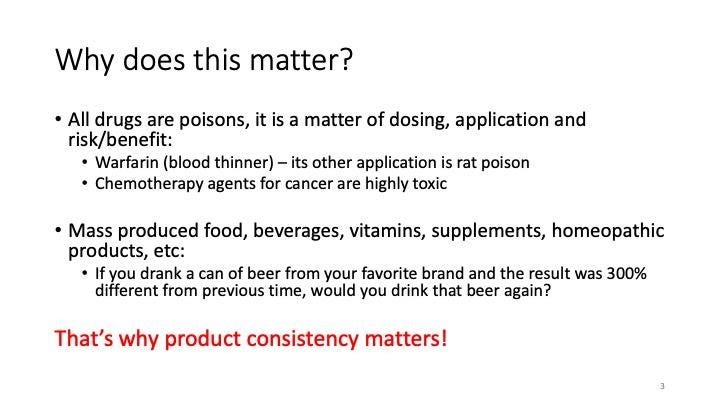 Why does this matter?

• All drugs are poisons, it is a matter of dosing, application and risk/benefit:
  • Warfarin (blood thinner) – its other application is rat poison
  • Chemotherapy agents for cancer are highly toxic

• Mass produced food, beverages, vitamins, supplements, homeopathic products, etc:
  • If you drank a can of beer from your favorite brand and the result was 300% different from previous time, would you drink that beer again?

That's why product consistency matters!

3